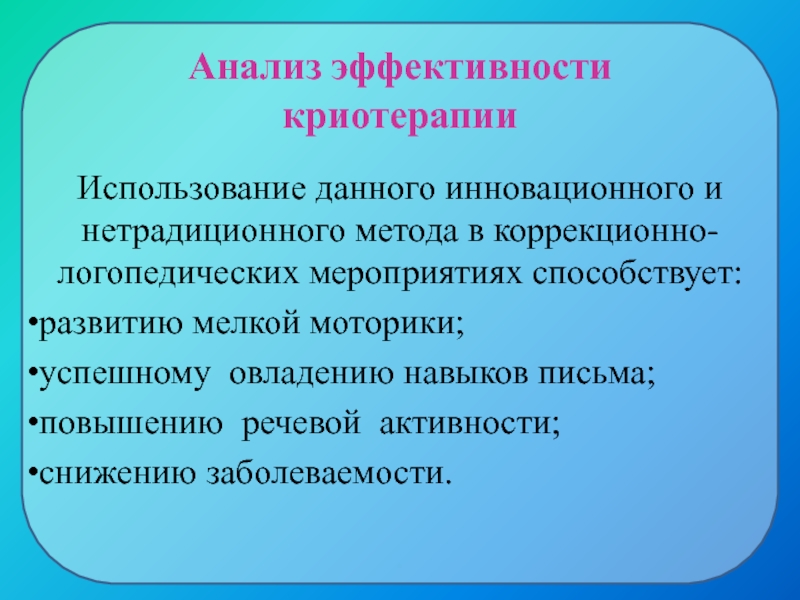 Анализ эффективности криотерапии

Использование данного инновационного и нетрадиционного метода в коррекционно-логопедических мероприятиях способствует:

•развитию мелкой моторики;

•успешному овладению навыков письма;

•повышению речевой активности;

•снижению заболеваемости.